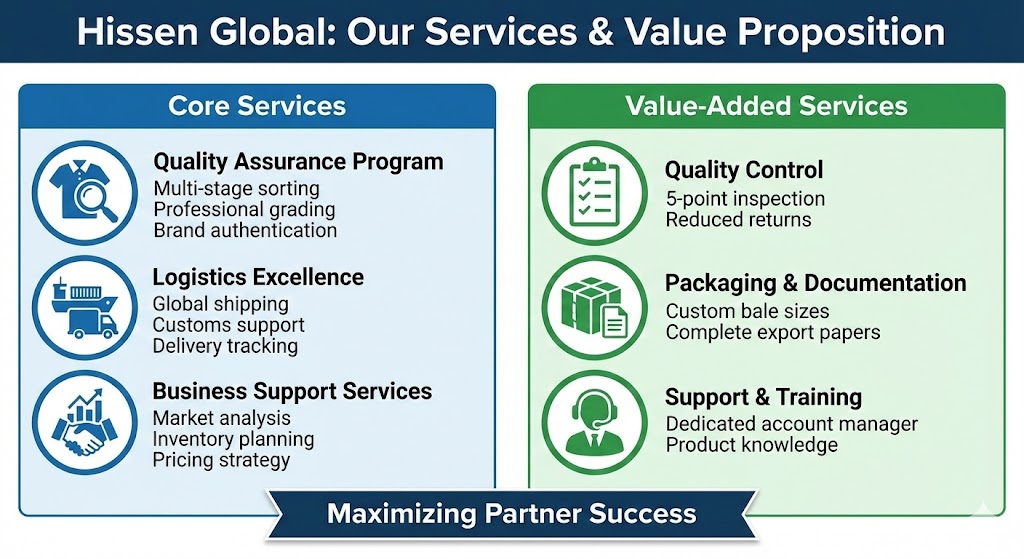 Hissen Global: Our Services & Value Proposition

Core Services

Quality Assurance Program
Multi-stage sorting
Professional grading
Brand authentication

Logistics Excellence
Global shipping
Customs support
Delivery tracking

Business Support Services
Market analysis
Inventory planning
Pricing strategy

Value-Added Services

Quality Control
5-point inspection
Reduced returns

Packaging & Documentation
Custom bale sizes
Complete export papers

Support & Training
Dedicated account manager
Product knowledge

Maximizing Partner Success